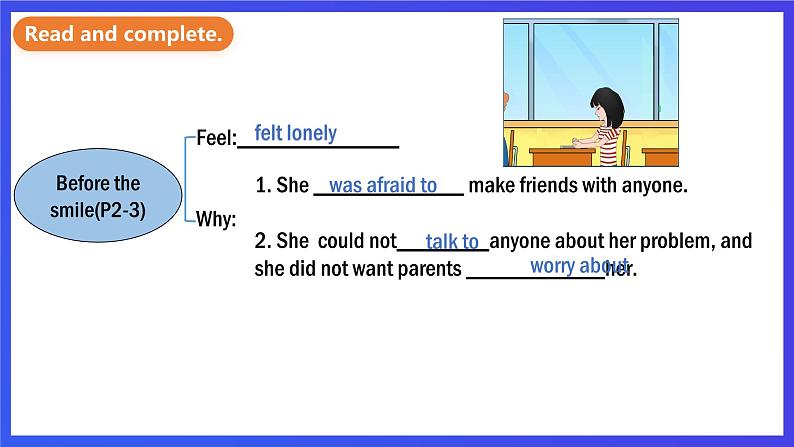 Read and complete.

Before the smile(P2-3)

Feel: felt lonely

Why:

1. She was afraid to make friends with anyone.

2. She could not talk to anyone about her problem, and she did not want parents worry about her.